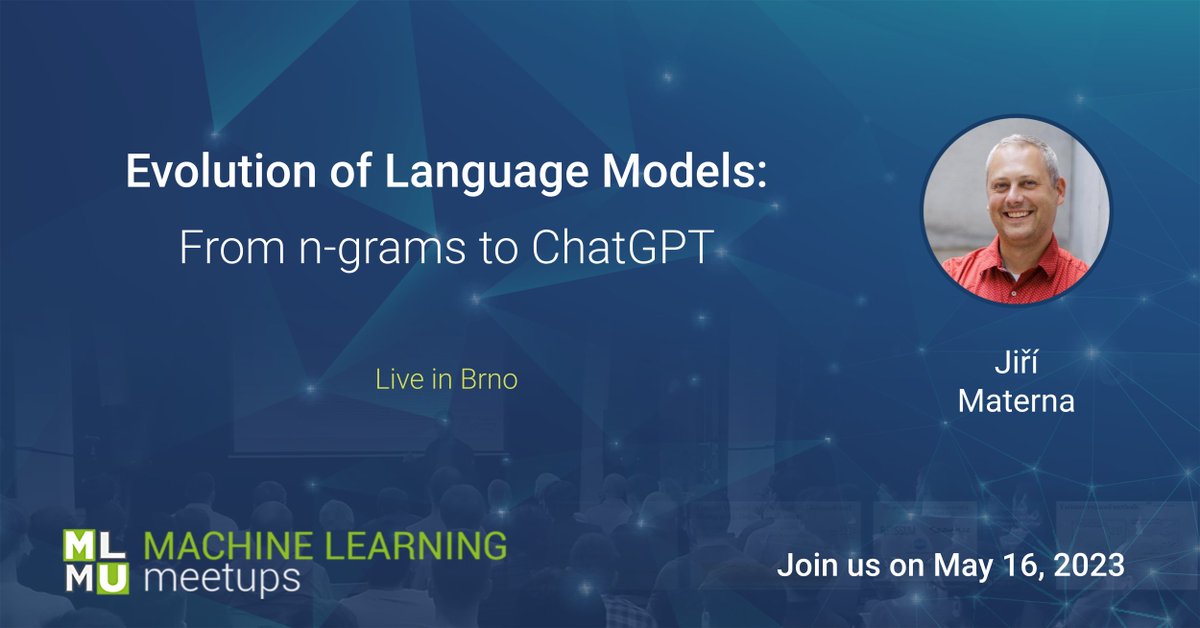 Evolution of Language Models:
From n-grams to ChatGPT

Live in Brno

Jiří
Materna

ML
MU
MACHINE LEARNING
meetups

Join us on May 16, 2023